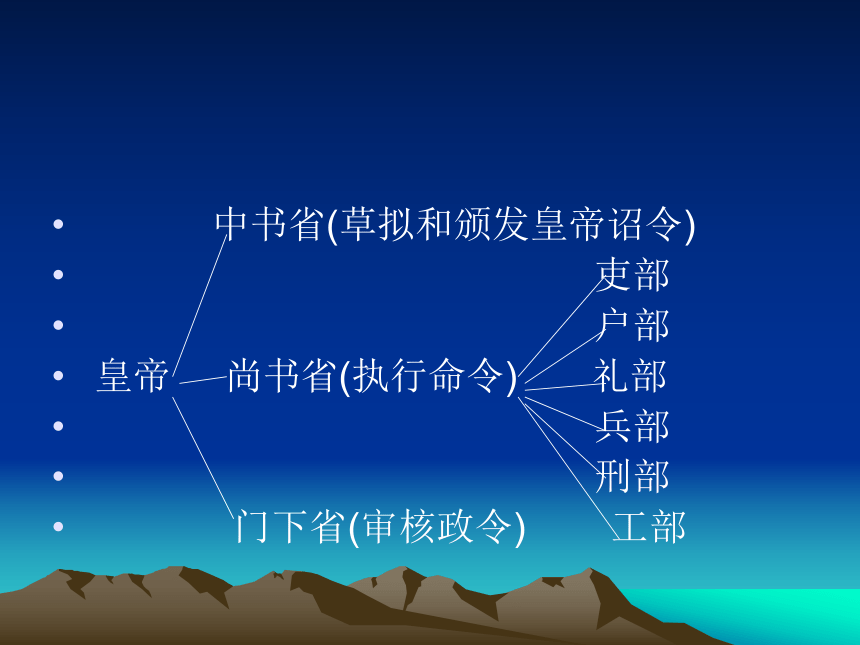 • 中书省(草拟和颁发皇帝诏令)
• 吏部
• 户部
• 皇帝 尚书省(执行命令) 礼部
• 兵部
• 刑部
• 门下省(审核政令) 工部